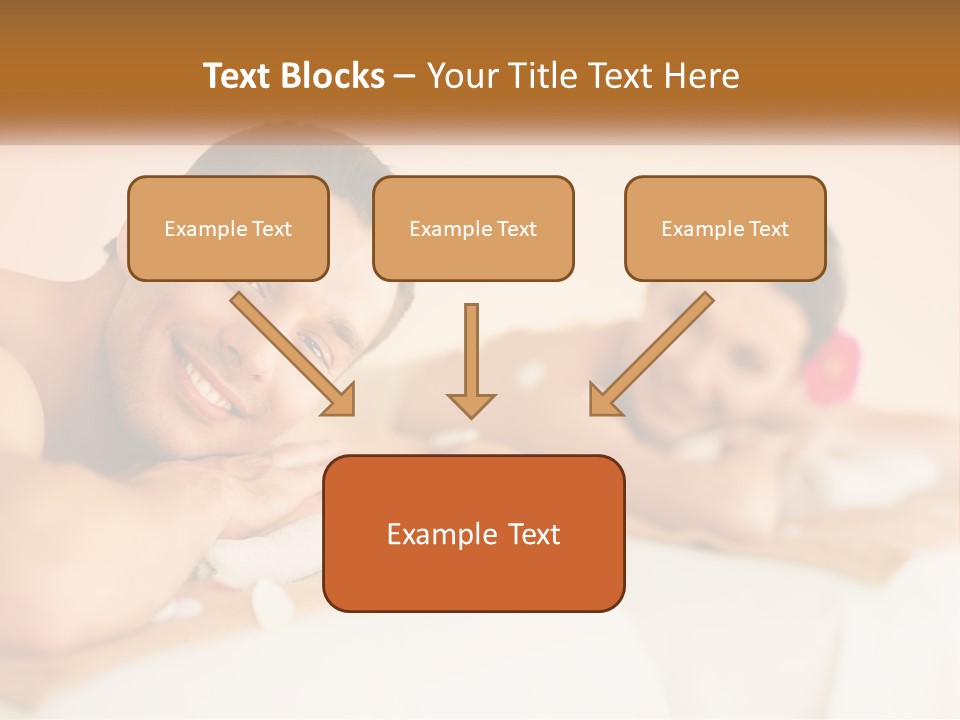 Text Blocks – Your Title Text Here

Example Text

Example Text

Example Text

Example Text